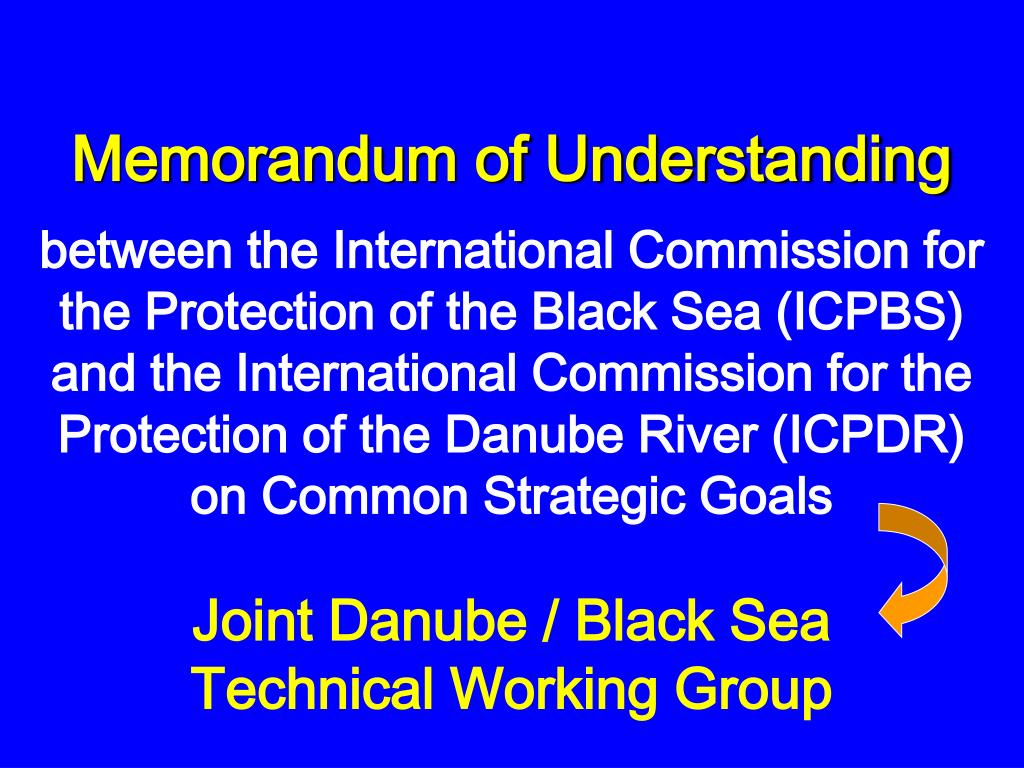 Memorandum of Understanding

between the International Commission for the Protection of the Black Sea (ICPBS) and the International Commission for the Protection of the Danube River (ICPDR) on Common Strategic Goals

Joint Danube / Black Sea Technical Working Group